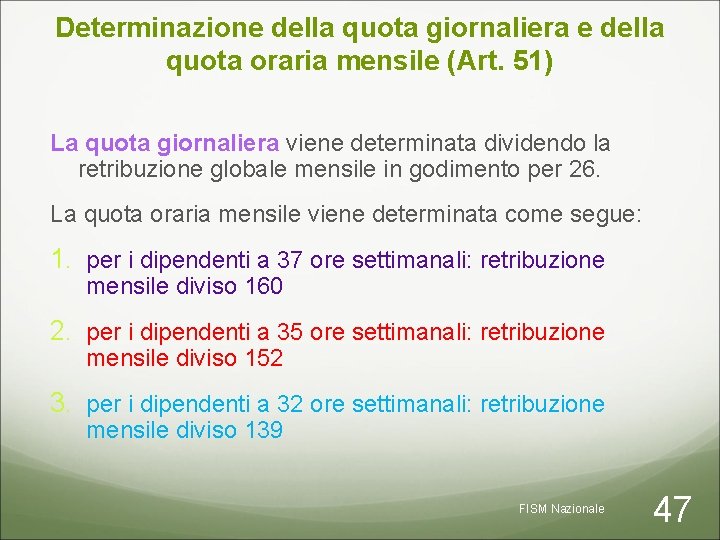 Determinazione della quota giornaliera e della quota oraria mensile (Art. 51)

La quota giornaliera viene determinata dividendo la retribuzione globale mensile in godimento per 26.

La quota oraria mensile viene determinata come segue:

1. per i dipendenti a 37 ore settimanali: retribuzione mensile diviso 160
2. per i dipendenti a 35 ore settimanali: retribuzione mensile diviso 152
3. per i dipendenti a 32 ore settimanali: retribuzione mensile diviso 139

FISM Nazionale

47